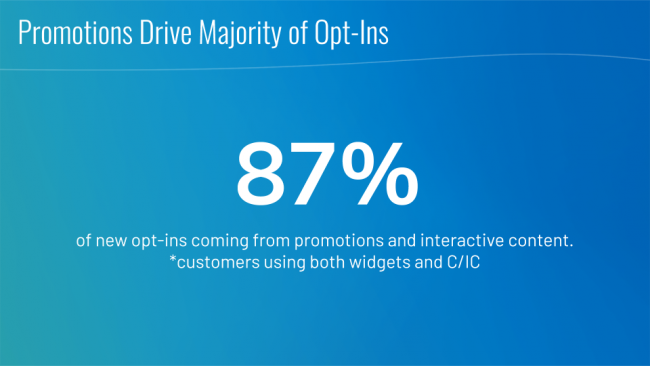 Promotions Drive Majority of Opt-Ins

87%

of new opt-ins coming from promotions and interactive content.
*customers using both widgets and C/IC